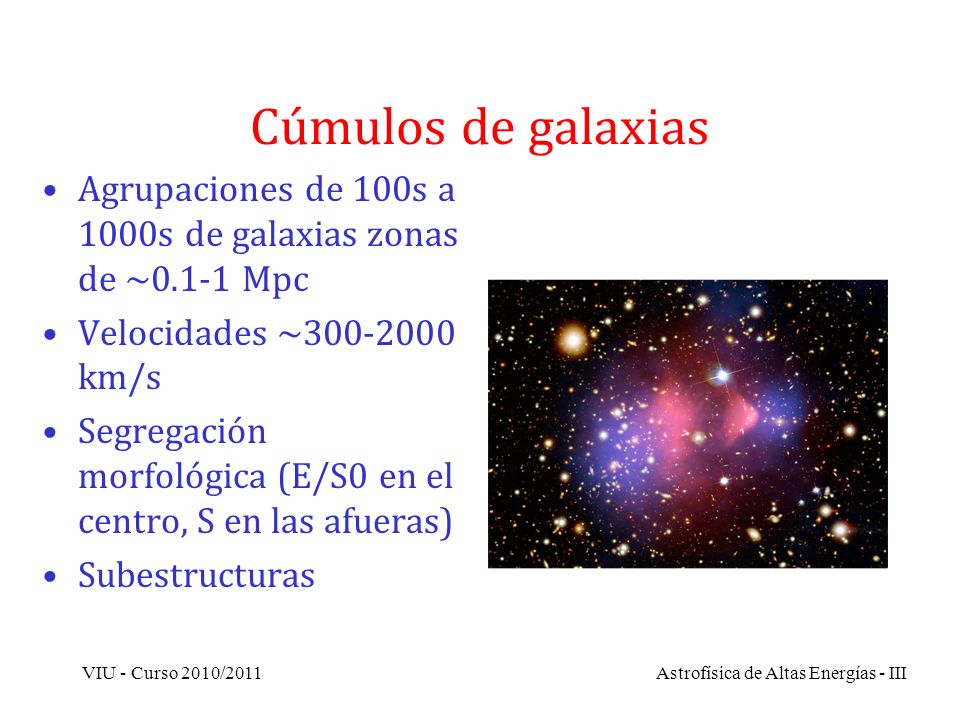 Cúmulos de galaxias

• Agrupaciones de 100s a 1000s de galaxias zonas de ~0.1-1 Mpc
• Velocidades ~300-2000 km/s
• Segregación morfológica (E/S0 en el centro, S en las afueras)
• Subestructuras

VIU - Curso 2010/2011

Astrofísica de Altas Energías - III